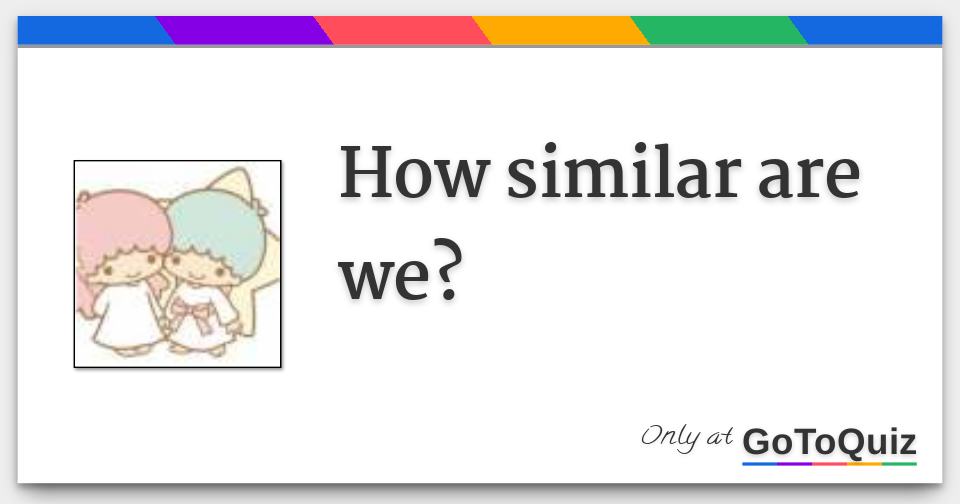 How similar are we?

Only at GoToQuiz